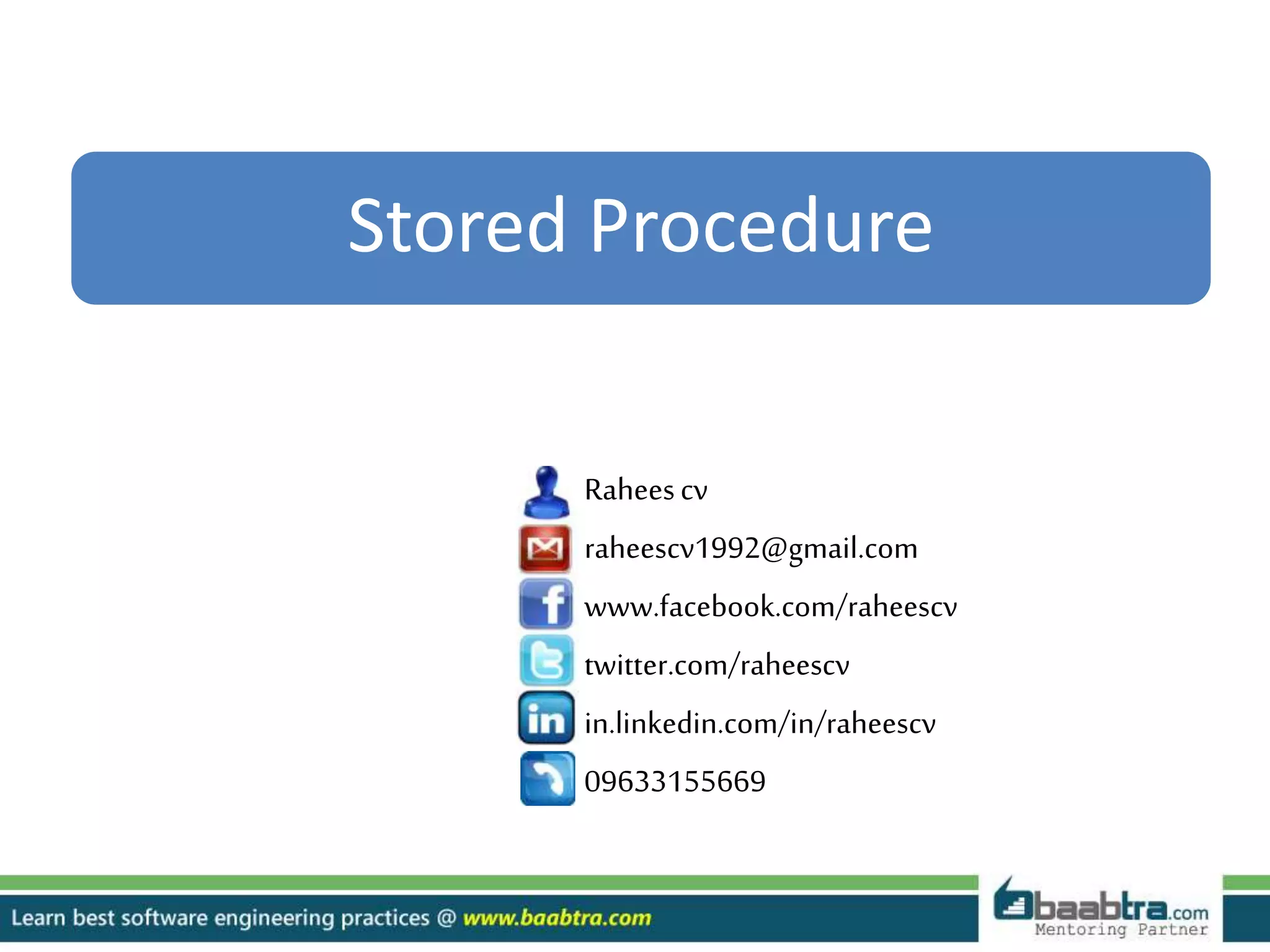 Stored Procedure

Rahees cv
raheescv1992@gmail.com
www.facebook.com/raheescv
twitter.com/raheescv
in.linkedin.com/in/raheescv
09633155669

Learn best software engineering practices @ www.baabtra.com

baabtra.com
Mentoring Partner